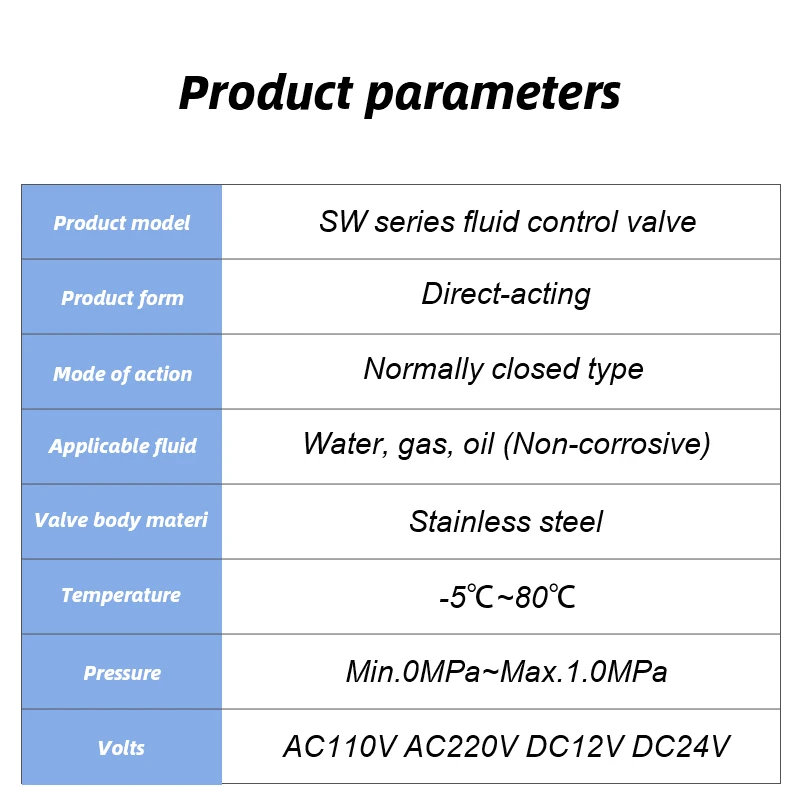 Product parameters

| Product model | SW series fluid control valve |
|---|---|
| Product form | Direct-acting |
| Mode of action | Normally closed type |
| Applicable fluid | Water, gas, oil (Non-corrosive) |
| Valve body materi | Stainless steel |
| Temperature | -5℃~80℃ |
| Pressure | Min.0MPa~Max.1.0MPa |
| Volts | AC110V AC220V DC12V DC24V |